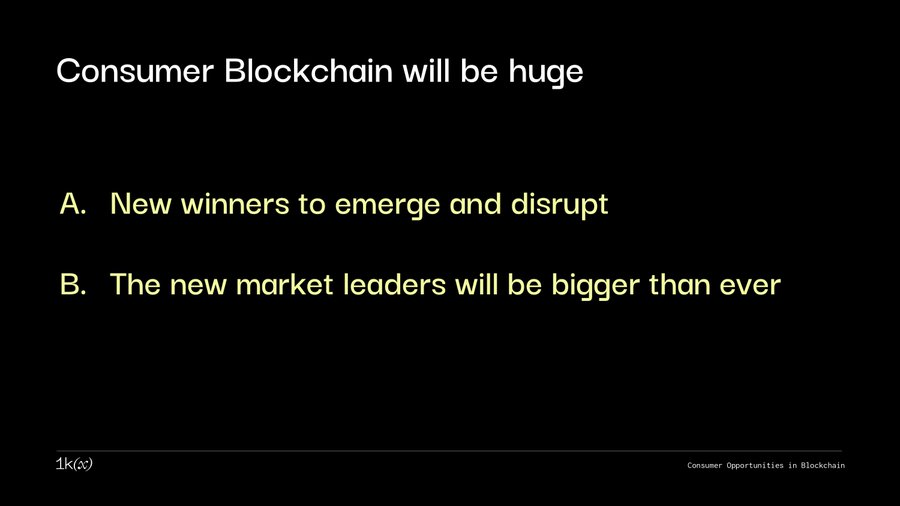 Consumer Blockchain will be huge

A. New winners to emerge and disrupt

B. The new market leaders will be bigger than ever

1k(x)

Consumer Opportunities in Blockchain